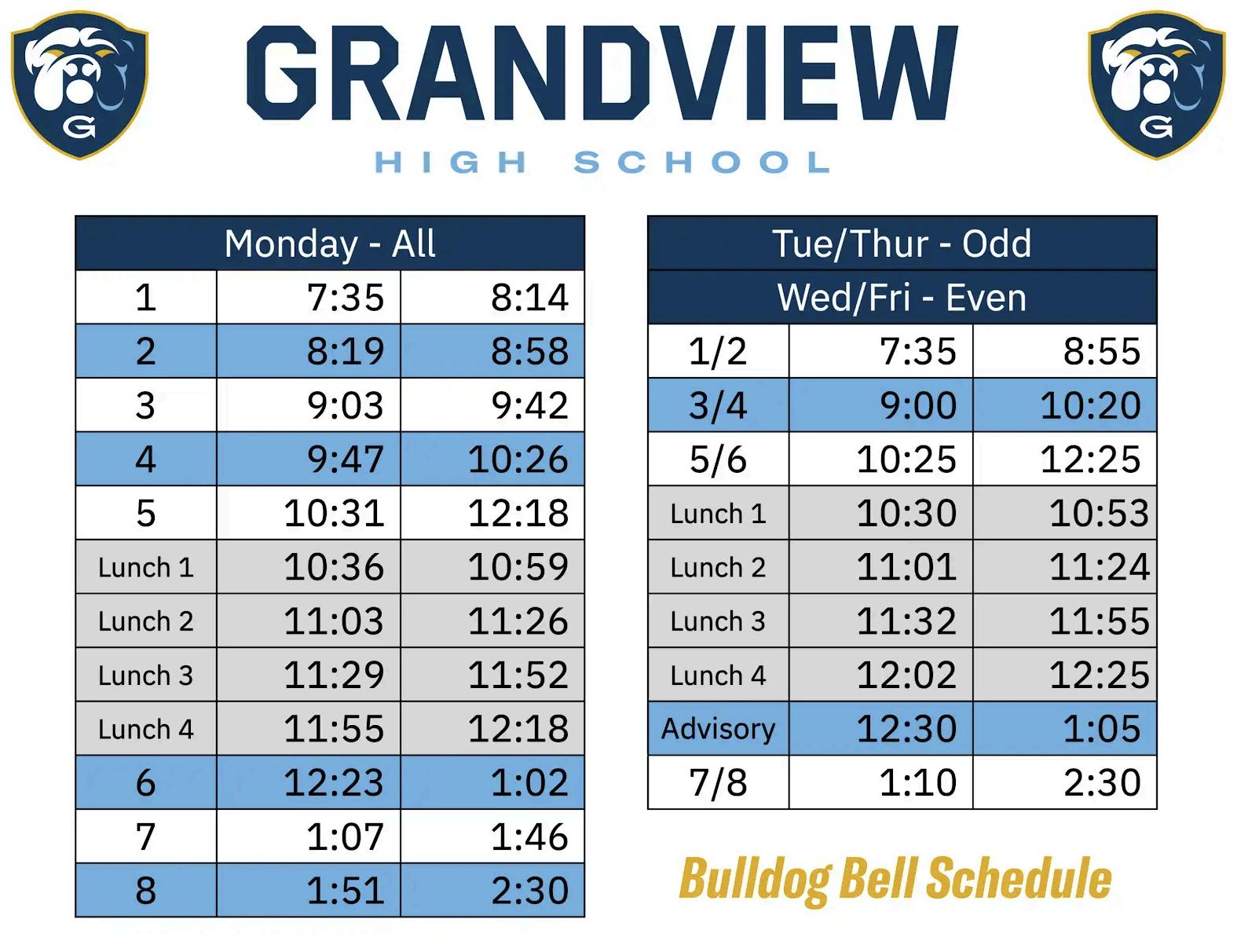 G

GRANDVIEW

HIGH SCHOOL

G

| Monday - All | | |
|---|---|---|
| 1 | 7:35 | 8:14 |
| 2 | 8:19 | 8:58 |
| 3 | 9:03 | 9:42 |
| 4 | 9:47 | 10:26 |
| 5 | 10:31 | 12:18 |
| Lunch 1 | 10:36 | 10:59 |
| Lunch 2 | 11:03 | 11:26 |
| Lunch 3 | 11:29 | 11:52 |
| Lunch 4 | 11:55 | 12:18 |
| 6 | 12:23 | 1:02 |
| 7 | 1:07 | 1:46 |
| 8 | 1:51 | 2:30 |

| Tue/Thur - Odd | | |
|---|---|---|
| Wed/Fri - Even | | |
| 1/2 | 7:35 | 8:55 |
| 3/4 | 9:00 | 10:20 |
| 5/6 | 10:25 | 12:25 |
| Lunch 1 | 10:30 | 10:53 |
| Lunch 2 | 11:01 | 11:24 |
| Lunch 3 | 11:32 | 11:55 |
| Lunch 4 | 12:02 | 12:25 |
| Advisory | 12:30 | 1:05 |
| 7/8 | 1:10 | 2:30 |

Bulldog Bell Schedule